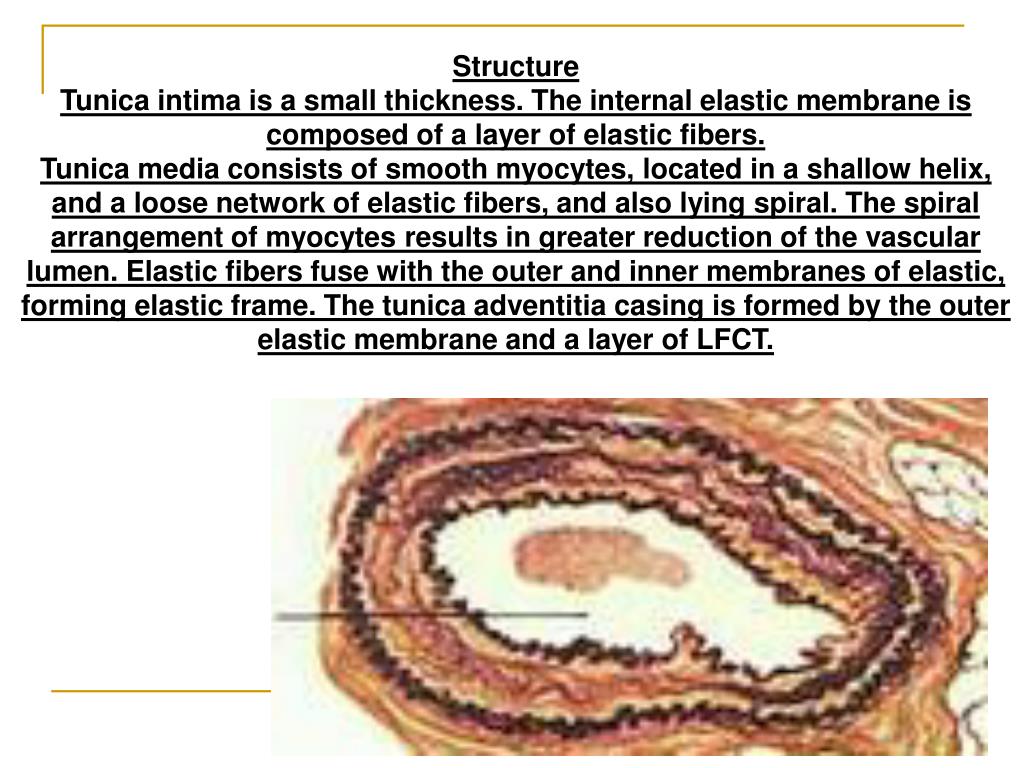 Structure
Tunica intima is a small thickness. The internal elastic membrane is composed of a layer of elastic fibers.
Tunica media consists of smooth myocytes, located in a shallow helix, and a loose network of elastic fibers, and also lying spiral. The spiral arrangement of myocytes results in greater reduction of the vascular lumen. Elastic fibers fuse with the outer and inner membranes of elastic, forming elastic frame. The tunica adventitia casing is formed by the outer elastic membrane and a layer of LFCT.